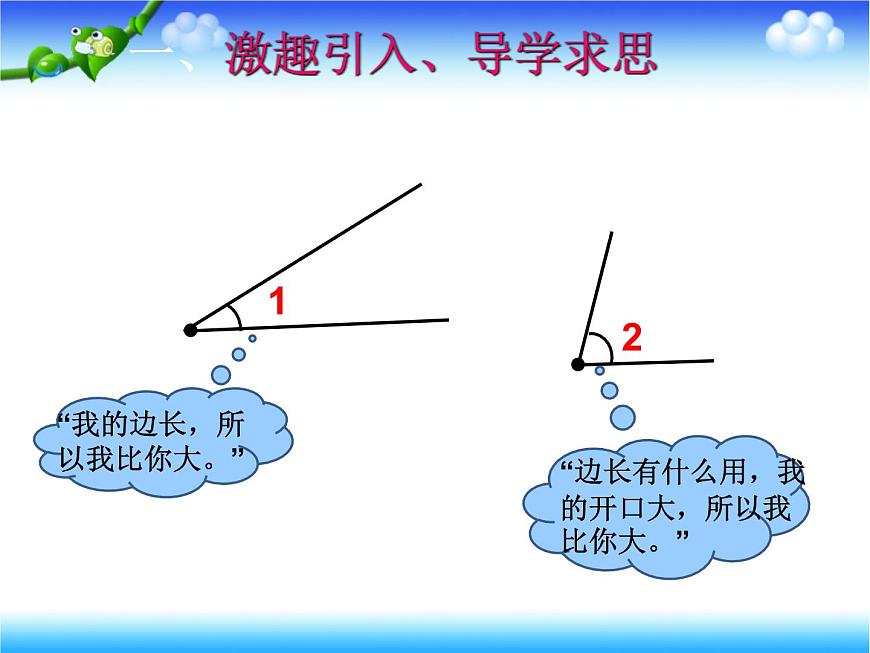 一、激趣引入、导学求思

1

2

“我的边长，所以我比你大。”

“边长有什么用，我的开口大，所以我比你大。”